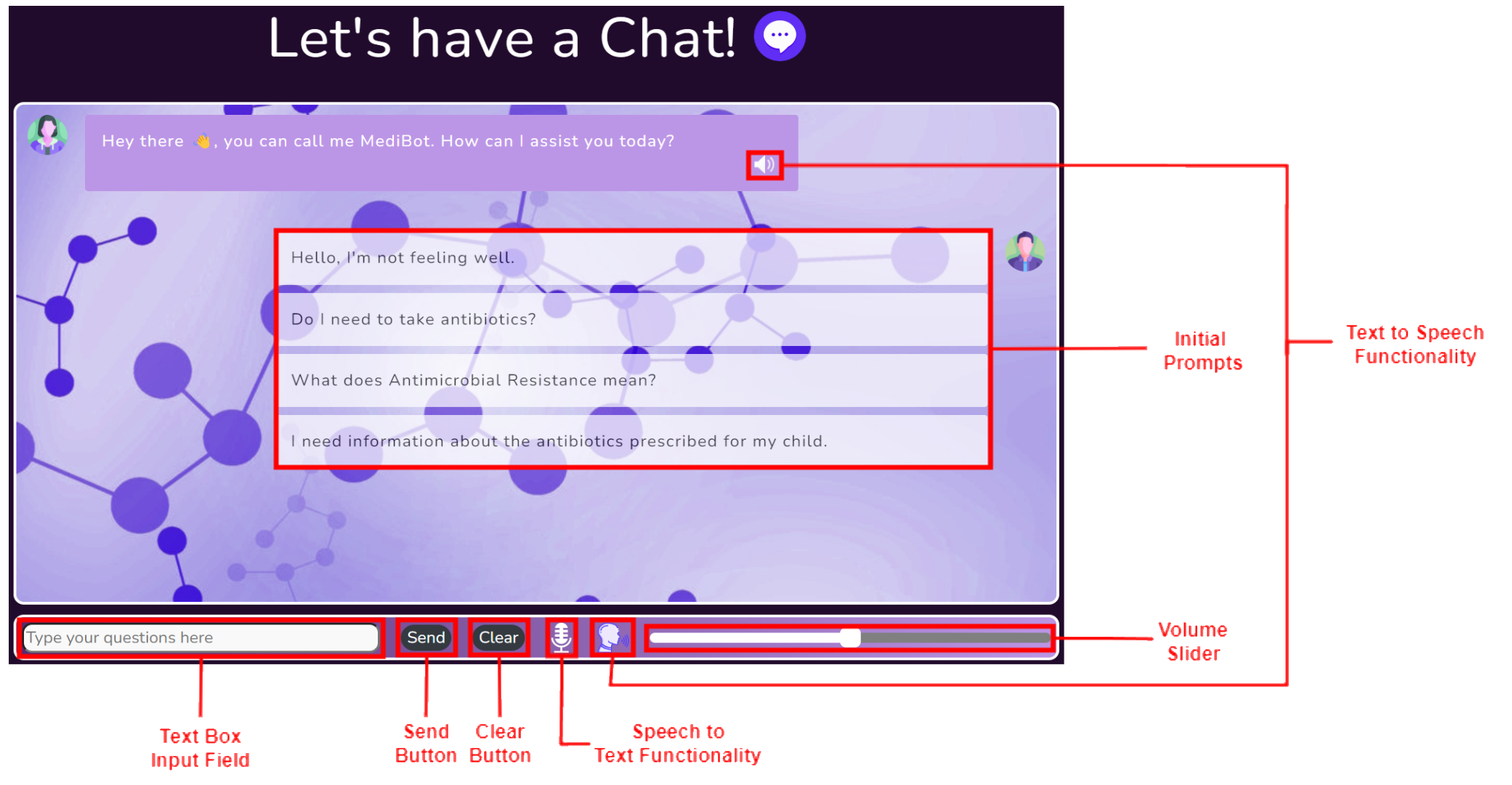 Let's have a Chat!

Hey there 👋, you can call me MediBot. How can I assist you today?

Hello, I'm not feeling well.

Do I need to take antibiotics?

What does Antimicrobial Resistance mean?

I need information about the antibiotics prescribed for my child.

Initial Prompts

Text to Speech Functionality

Type your questions here

Send

Clear

Volume Slider

Text Box Input Field

Send Button

Clear Button

Speech to Text Functionality